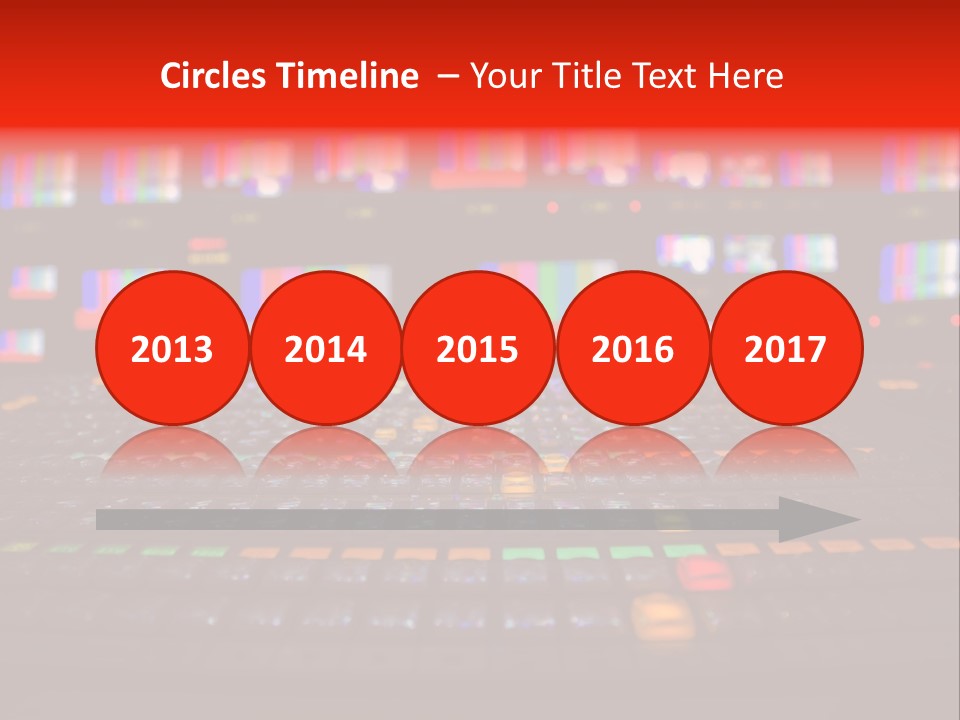 Circles Timeline – Your Title Text Here

2013

2014

2015

2016

2017